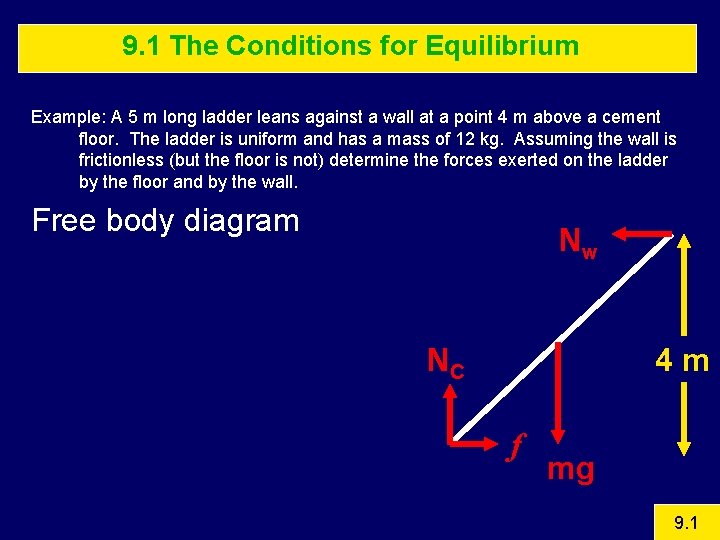 9.1 The Conditions for Equilibrium

Example: A 5 m long ladder leans against a wall at a point 4 m above a cement floor. The ladder is uniform and has a mass of 12 kg. Assuming the wall is frictionless (but the floor is not) determine the forces exerted on the ladder by the floor and by the wall.

Free body diagram

$N_w$

$N_C$

4 m

$f$

mg

9.1